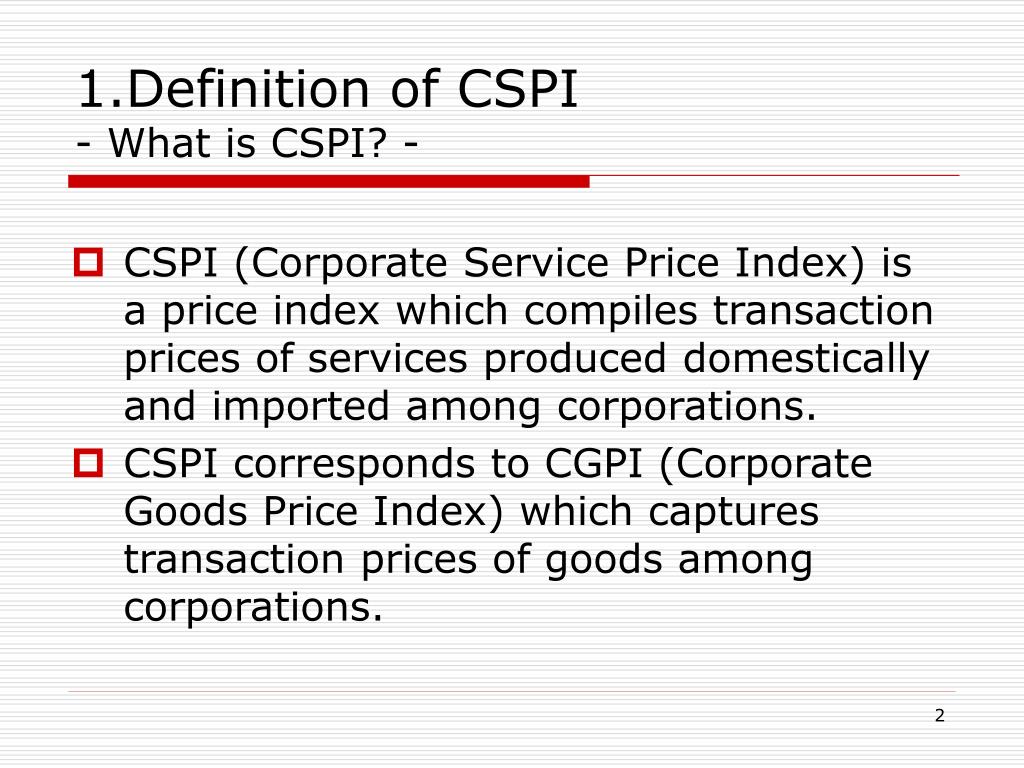 1.Definition of CSPI
- What is CSPI? -

CSPI (Corporate Service Price Index) is a price index which compiles transaction prices of services produced domestically and imported among corporations.

CSPI corresponds to CGPI (Corporate Goods Price Index) which captures transaction prices of goods among corporations.

2